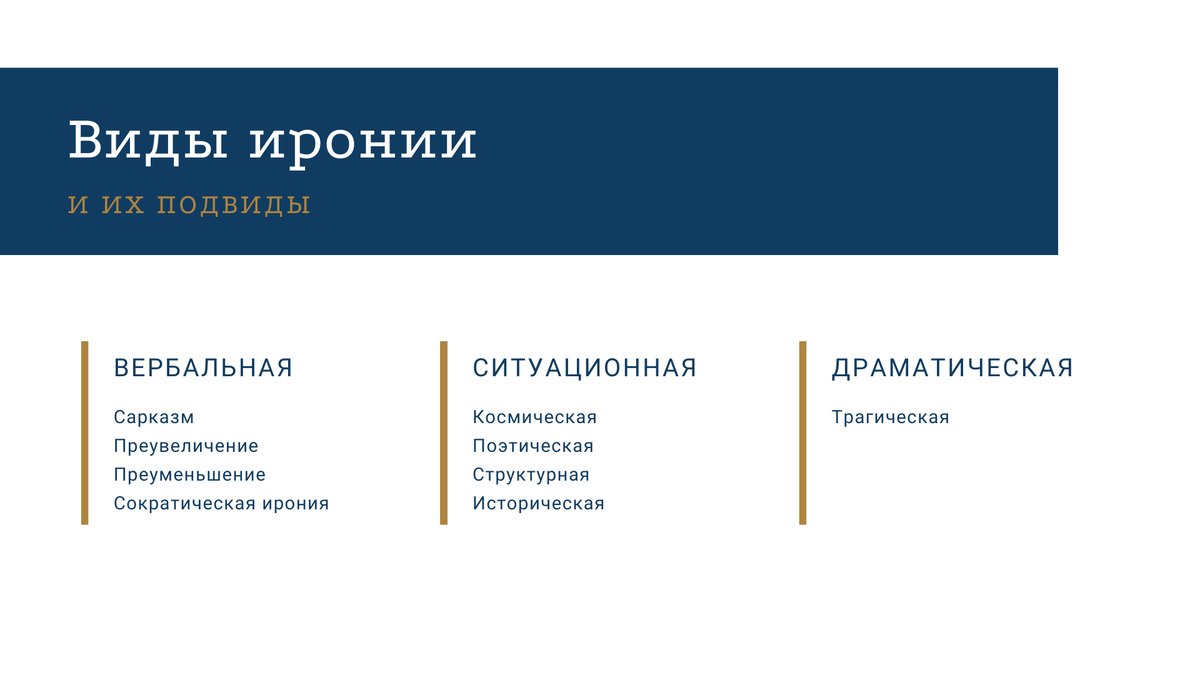 Виды иронии

И ИХ ПОДВИДЫ

ВЕРБАЛЬНАЯ

Сарказм
Преувеличение
Преуменьшение
Сократическая ирония

СИТУАЦИОННАЯ

Космическая
Поэтическая
Структурная
Историческая

ДРАМАТИЧЕСКАЯ

Трагическая